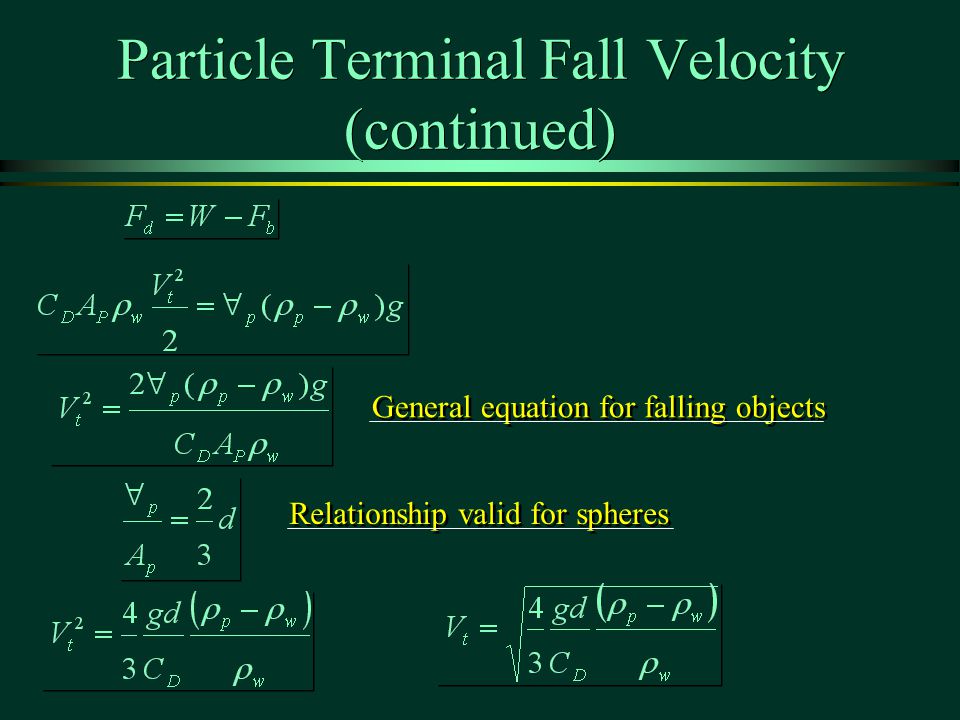 Particle Terminal Fall Velocity (continued)

$F_d = W - F_b$

$C_D A_P \rho_w \frac{V_t^2}{2} = \forall_p (\rho_p - \rho_w) g$

$V_t^2 = \frac{2\forall_p (\rho_p - \rho_w) g}{C_D A_P \rho_w}$

General equation for falling objects

$\frac{\forall_p}{A_p} = \frac{2}{3} d$

Relationship valid for spheres

$V_t^2 = \frac{4}{3} \frac{gd}{C_D} \frac{(\rho_p - \rho_w)}{\rho_w}$

$V_t = \sqrt{\frac{4}{3} \frac{gd}{C_D} \frac{(\rho_p - \rho_w)}{\rho_w}}$